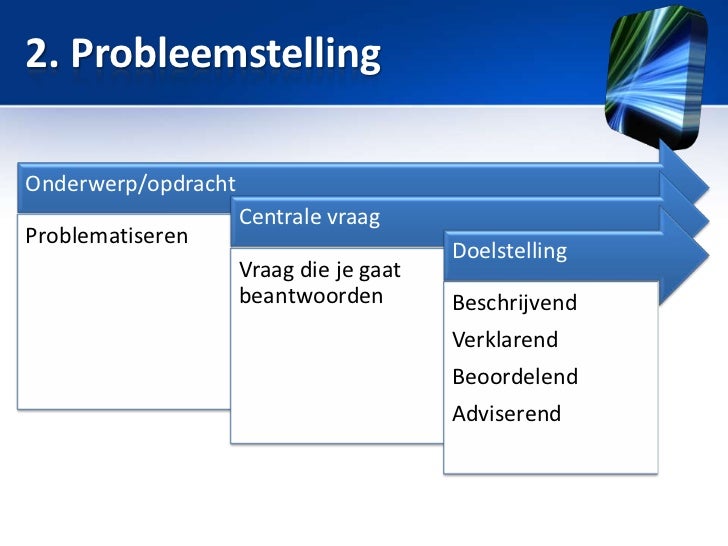 2. Probleemstelling

Onderwerp/opdracht

Problematiseren

Centrale vraag

Vraag die je gaat beantwoorden

Doelstelling

Beschrijvend

Verklarend

Beoordelend

Adviserend